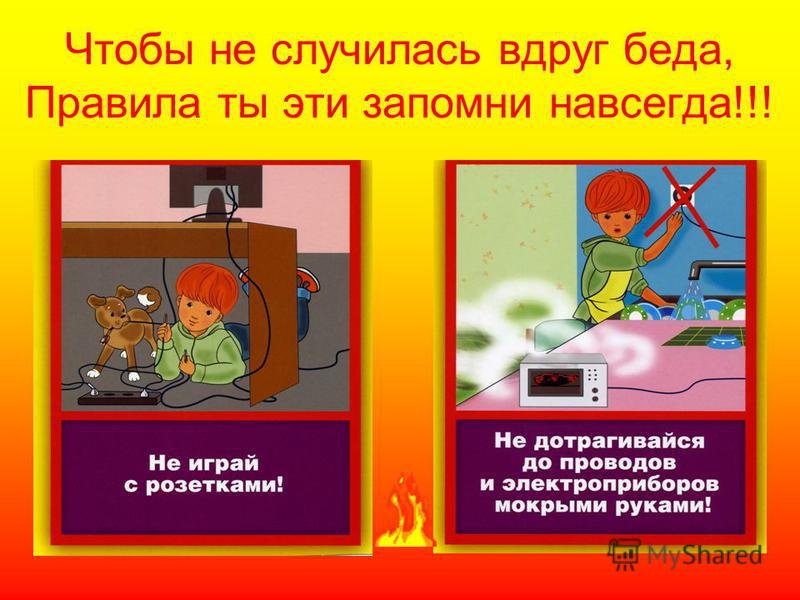 Чтобы не случилась вдруг беда,
Правила ты эти запомни навсегда!!!

Не играй с розетками!

Не дотрагивайся до проводов и электроприборов мокрыми руками!

MyShared